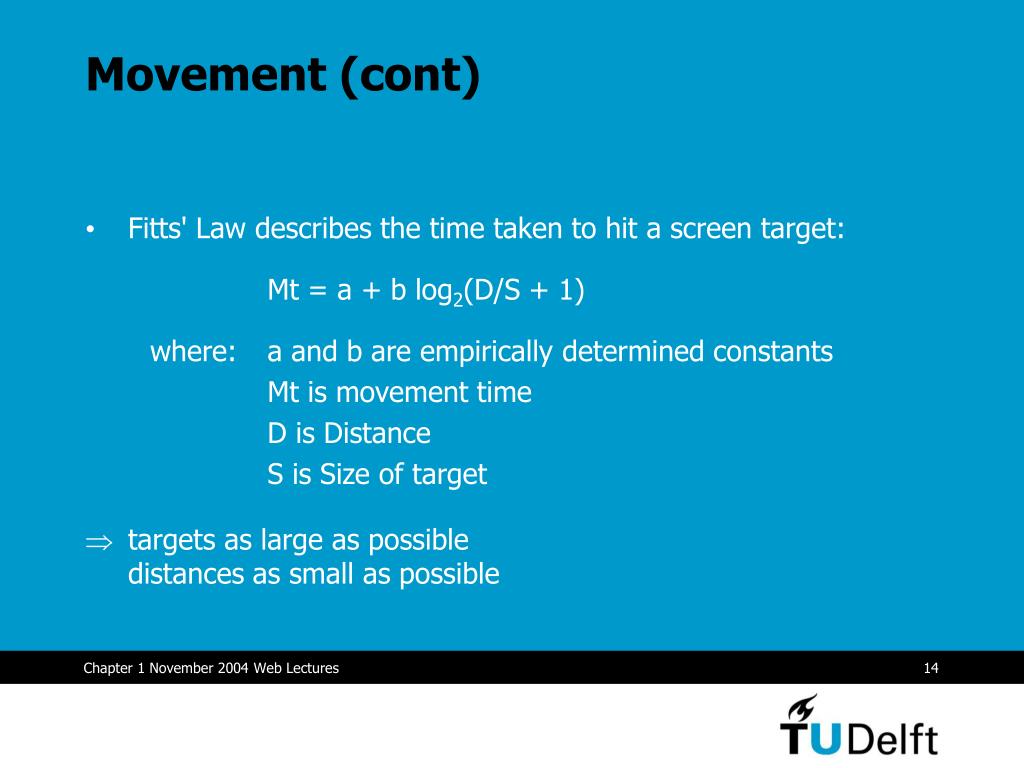 Movement (cont)

• Fitts' Law describes the time taken to hit a screen target:

$Mt = a + b \log_2(D/S + 1)$

where: a and b are empirically determined constants
Mt is movement time
D is Distance
S is Size of target

$\Rightarrow$ targets as large as possible
distances as small as possible

Chapter 1 November 2004 Web Lectures

14

TUDelft